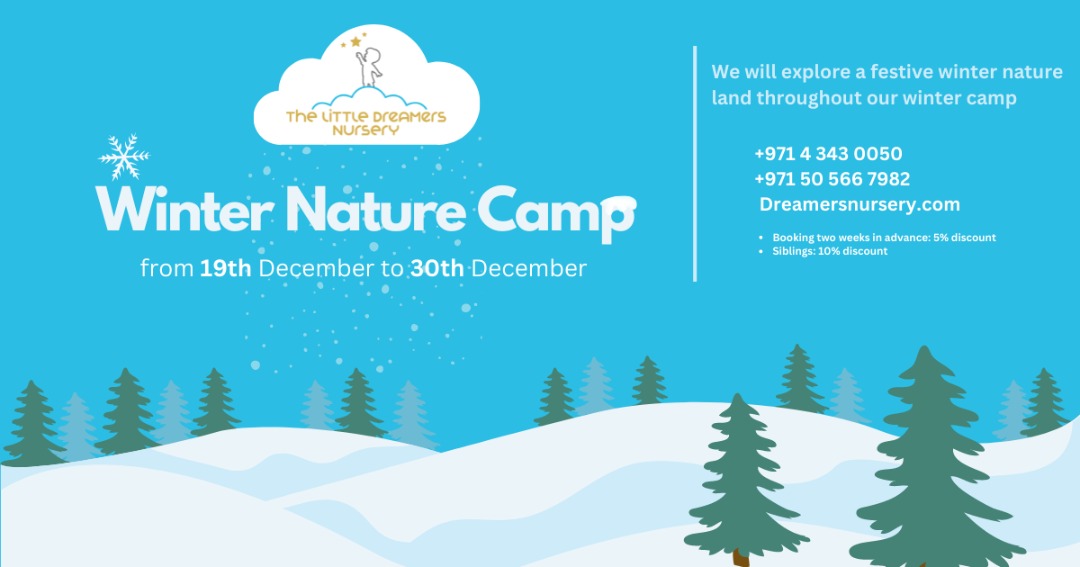 THE LITTLE DREAMERS NURSERY

Winter Nature Camp

from 19th December to 30th December

We will explore a festive winter nature land throughout our winter camp

+971 4 343 0050
+971 50 566 7982
Dreamersnursery.com

• Booking two weeks in advance: 5% discount
• Siblings: 10% discount